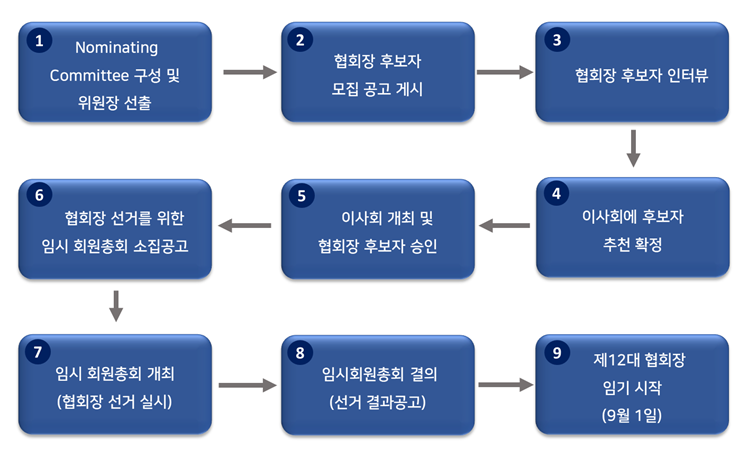 1
Nominating Committee 구성 및 위원장 선출

2
협회장 후보자 모집 공고 게시

3
협회장 후보자 인터뷰

4
이사회에 후보자 추천 확정

5
이사회 개최 및 협회장 후보자 승인

6
협회장 선거를 위한 임시 회원총회 소집공고

7
임시 회원총회 개최 (협회장 선거 실시)

8
임시회원총회 결의 (선거 결과공고)

9
제12대 협회장 임기 시작 (9월 1일)